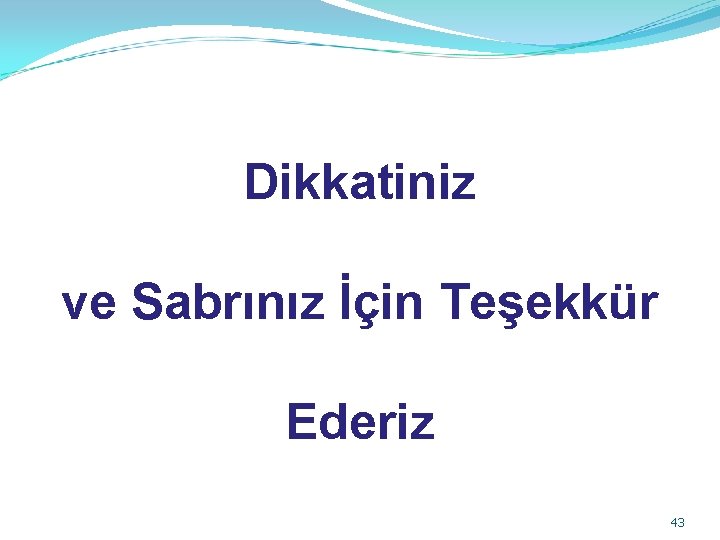 Dikkatiniz

ve Sabrınız İçin Teşekkür

Ederiz

43